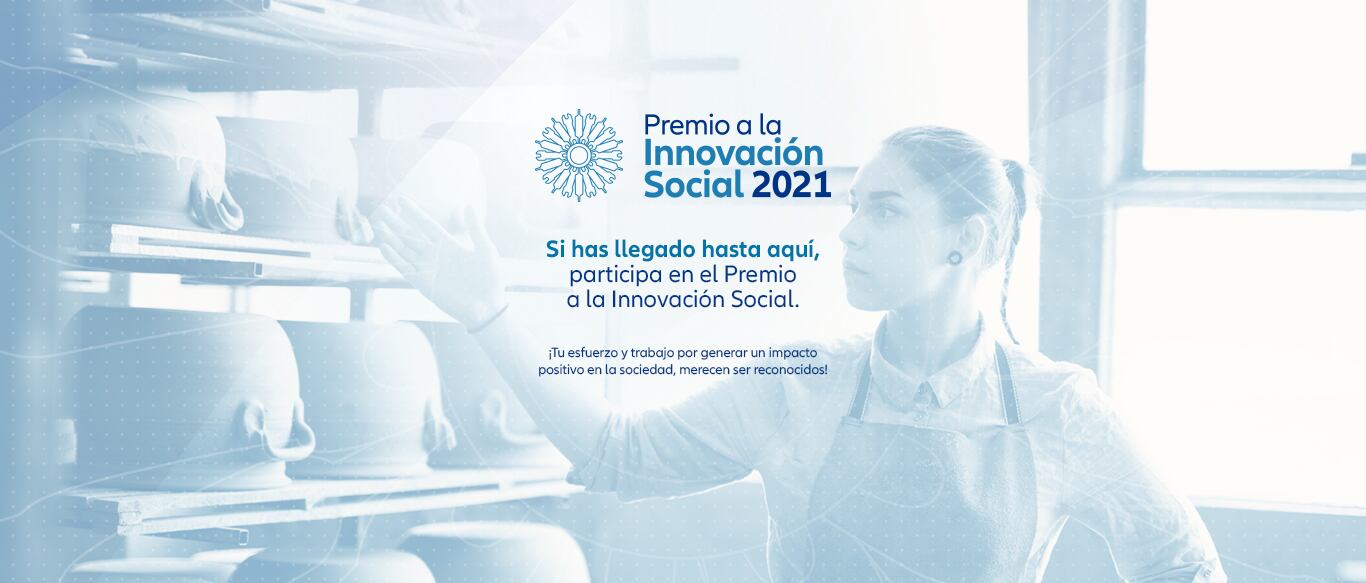 Premio a la Innovación Social 2021

Si has llegado hasta aquí, participa en el Premio a la Innovación Social.

¡Tu esfuerzo y trabajo por generar un impacto positivo en la sociedad, merecen ser reconocidos!